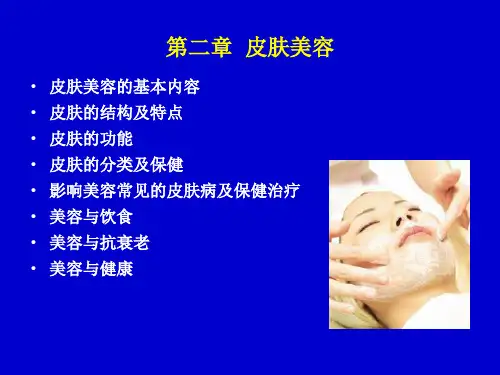 第二章 皮肤美容

• 皮肤美容的基本内容
• 皮肤的结构及特点
• 皮肤的功能
• 皮肤的分类及保健
• 影响美容常见的皮肤病及保健治疗
• 美容与饮食
• 美容与抗衰老
• 美容与健康